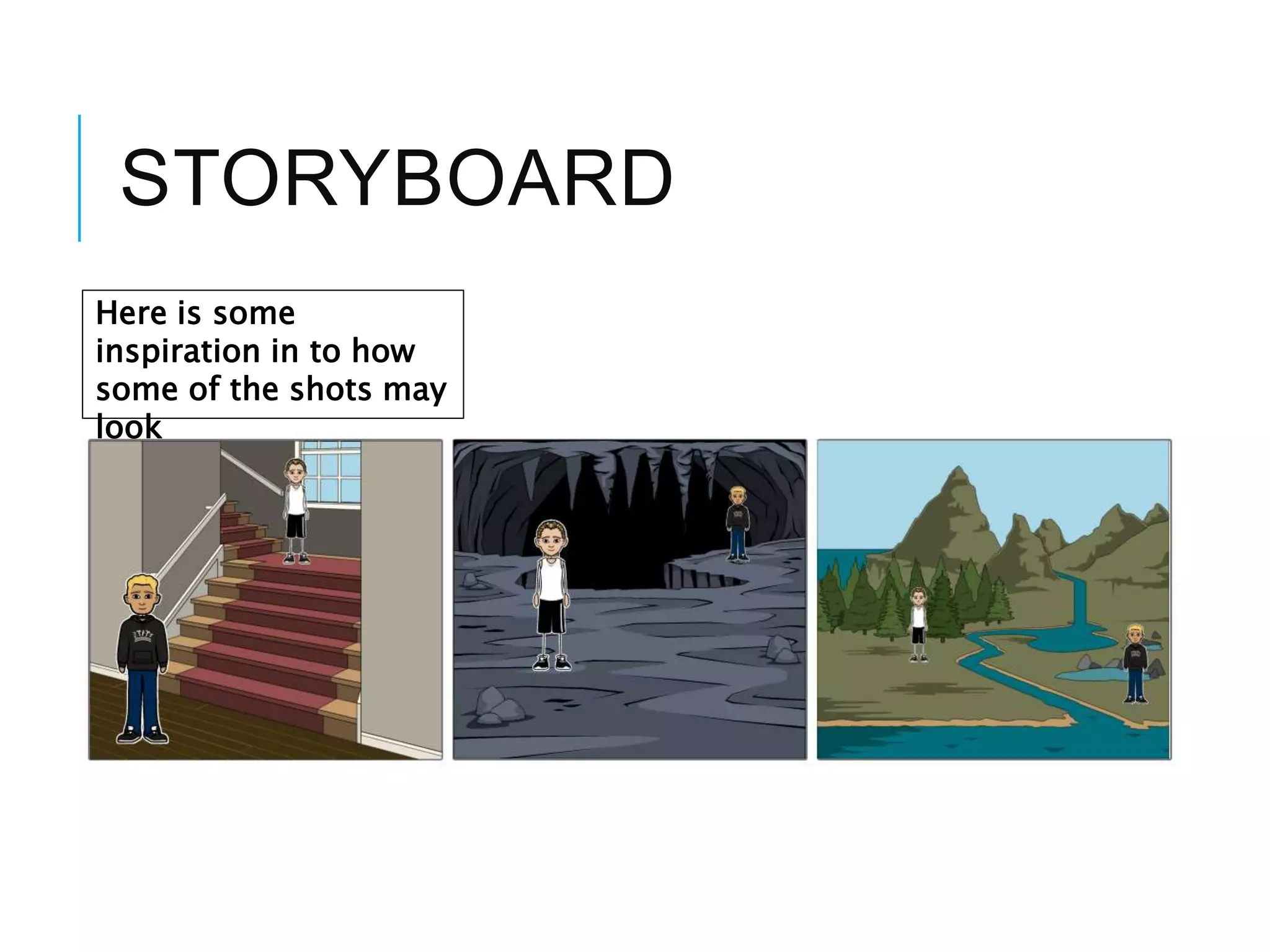 STORYBOARD

Here is some inspiration in to how some of the shots may look